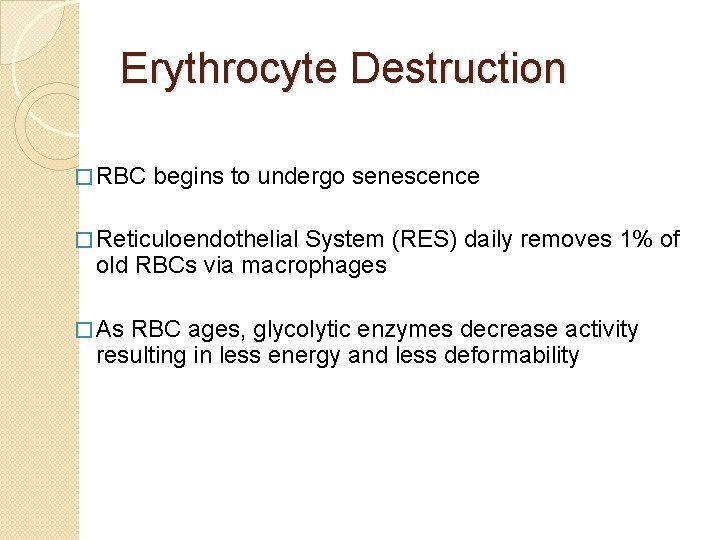 Erythrocyte Destruction

□ RBC begins to undergo senescence

□ Reticuloendothelial System (RES) daily removes 1% of old RBCs via macrophages

□ As RBC ages, glycolytic enzymes decrease activity resulting in less energy and less deformability